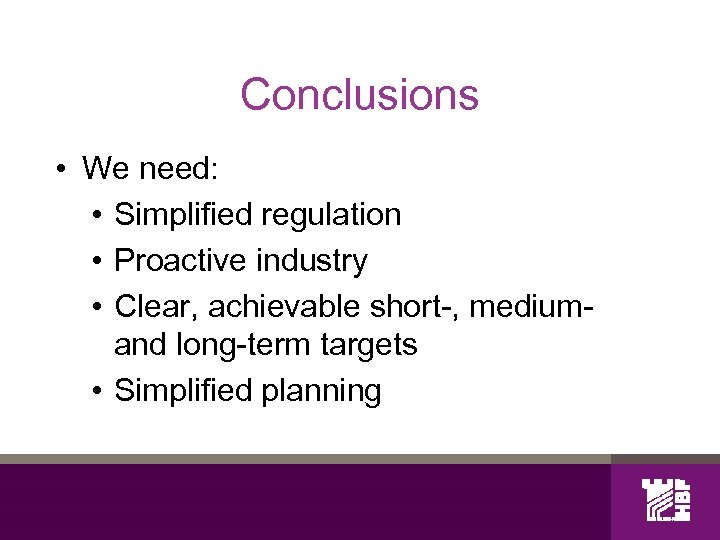 Conclusions

• We need:
  • Simplified regulation
  • Proactive industry
  • Clear, achievable short-, medium- and long-term targets
  • Simplified planning

HBF